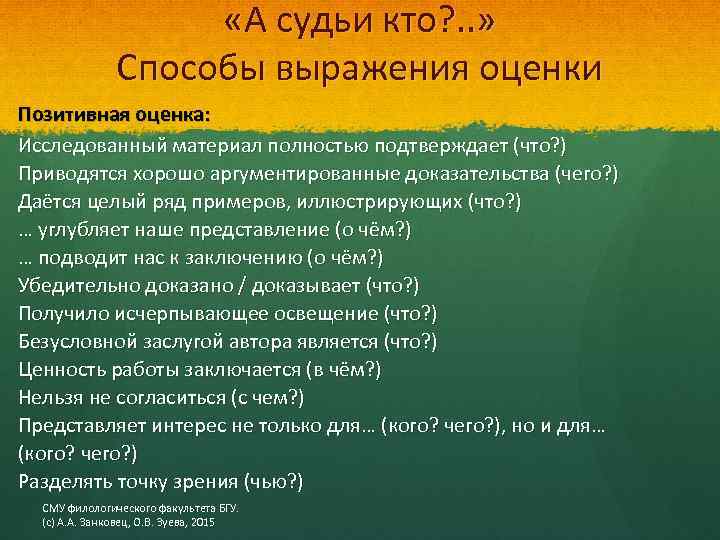 «А судьи кто?..»
Способы выражения оценки

Позитивная оценка:
Исследованный материал полностью подтверждает (что?)
Приводятся хорошо аргументированные доказательства (чего?)
Даётся целый ряд примеров, иллюстрирующих (что?)
… углубляет наше представление (о чём?)
… подводит нас к заключению (о чём?)
Убедительно доказано / доказывает (что?)
Получило исчерпывающее освещение (что?)
Безусловной заслугой автора является (что?)
Ценность работы заключается (в чём?)
Нельзя не согласиться (с чем?)
Представляет интерес не только для… (кого? чего?), но и для… (кого? чего?)
Разделять точку зрения (чью?)

СМУ филологического факультета БГУ.
(с) А.А. Занковец, О.В. Зуева, 2015